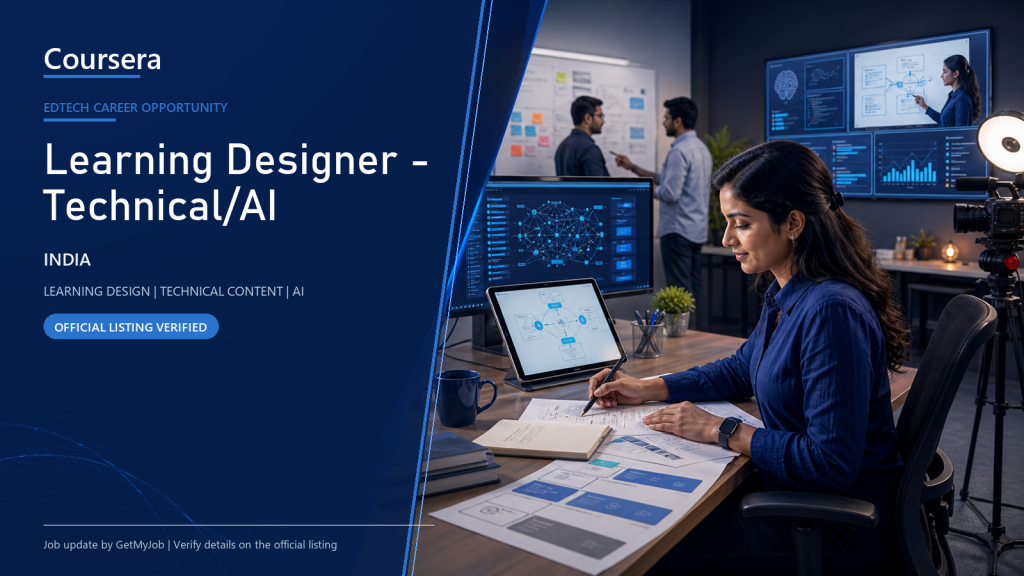 Coursera

EDTECH CAREER OPPORTUNITY

Learning Designer - Technical/AI

INDIA

LEARNING DESIGN | TECHNICAL CONTENT | AI

OFFICIAL LISTING VERIFIED

Job update by GetMyJob | Verify details on the official listing